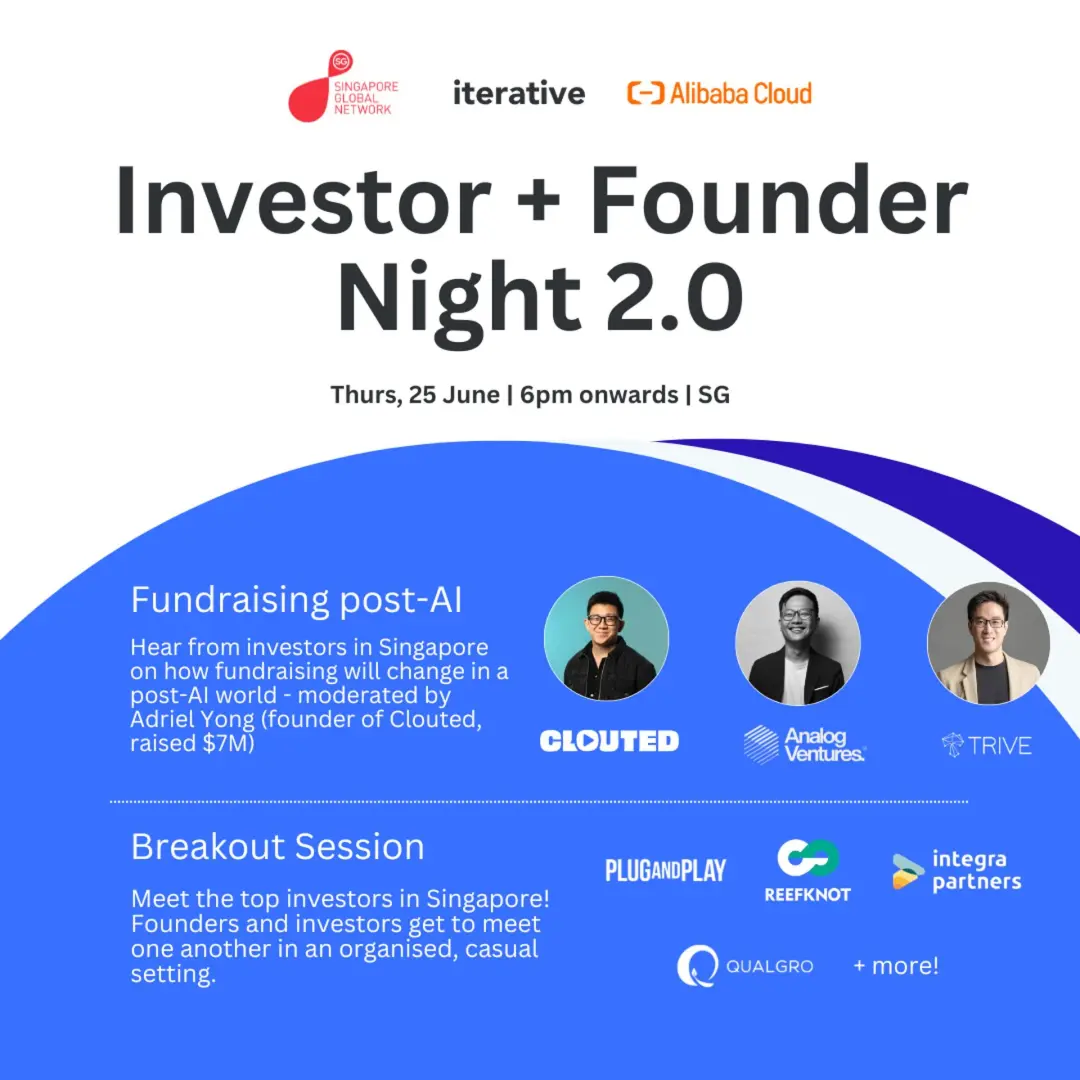 SG SINGAPORE GLOBAL NETWORK

iterative

Alibaba Cloud

Investor + Founder Night 2.0

Thurs, 25 June | 6pm onwards | SG

Fundraising post-AI

Hear from investors in Singapore on how fundraising will change in a post-AI world - moderated by Adriel Yong (founder of Clouted, raised $7M)

CLOUTED

Analog Ventures.

TRIVE

Breakout Session

Meet the top investors in Singapore! Founders and investors get to meet one another in an organised, casual setting.

PLUGANDPLAY

REEFKNOT

integra partners

QUALGRO

+ more!